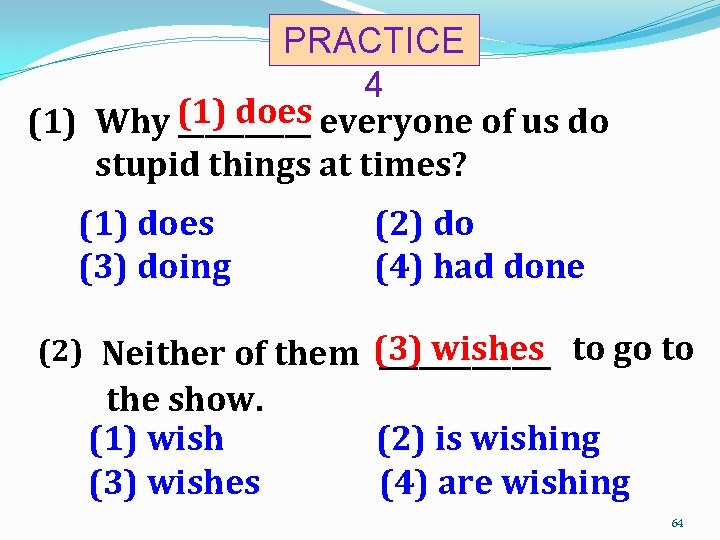 PRACTICE 4

(1) Why (1) does ________ everyone of us do stupid things at times?

(1) does
(2) do
(3) doing
(4) had done

(2) Neither of them (3) wishes __________ to go to the show.

(1) wish
(2) is wishing
(3) wishes
(4) are wishing

64